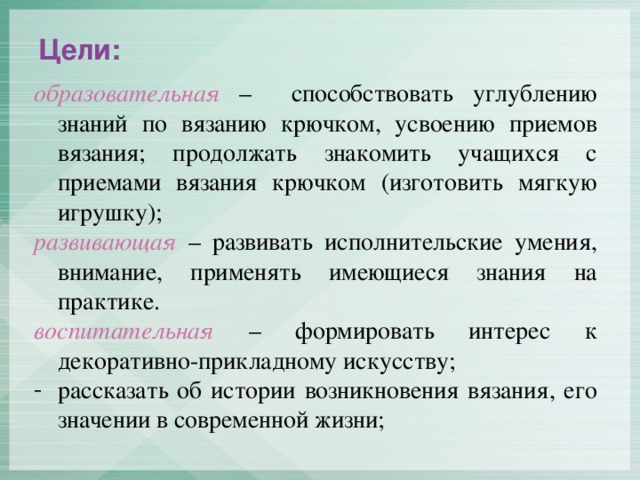 Цели:

образовательная – способствовать углублению знаний по вязанию крючком, усвоению приемов вязания; продолжать знакомить учащихся с приемами вязания крючком (изготовить мягкую игрушку);

развивающая – развивать исполнительские умения, внимание, применять имеющиеся знания на практике.

воспитательная – формировать интерес к декоративно-прикладному искусству;

- рассказать об истории возникновения вязания, его значении в современной жизни;